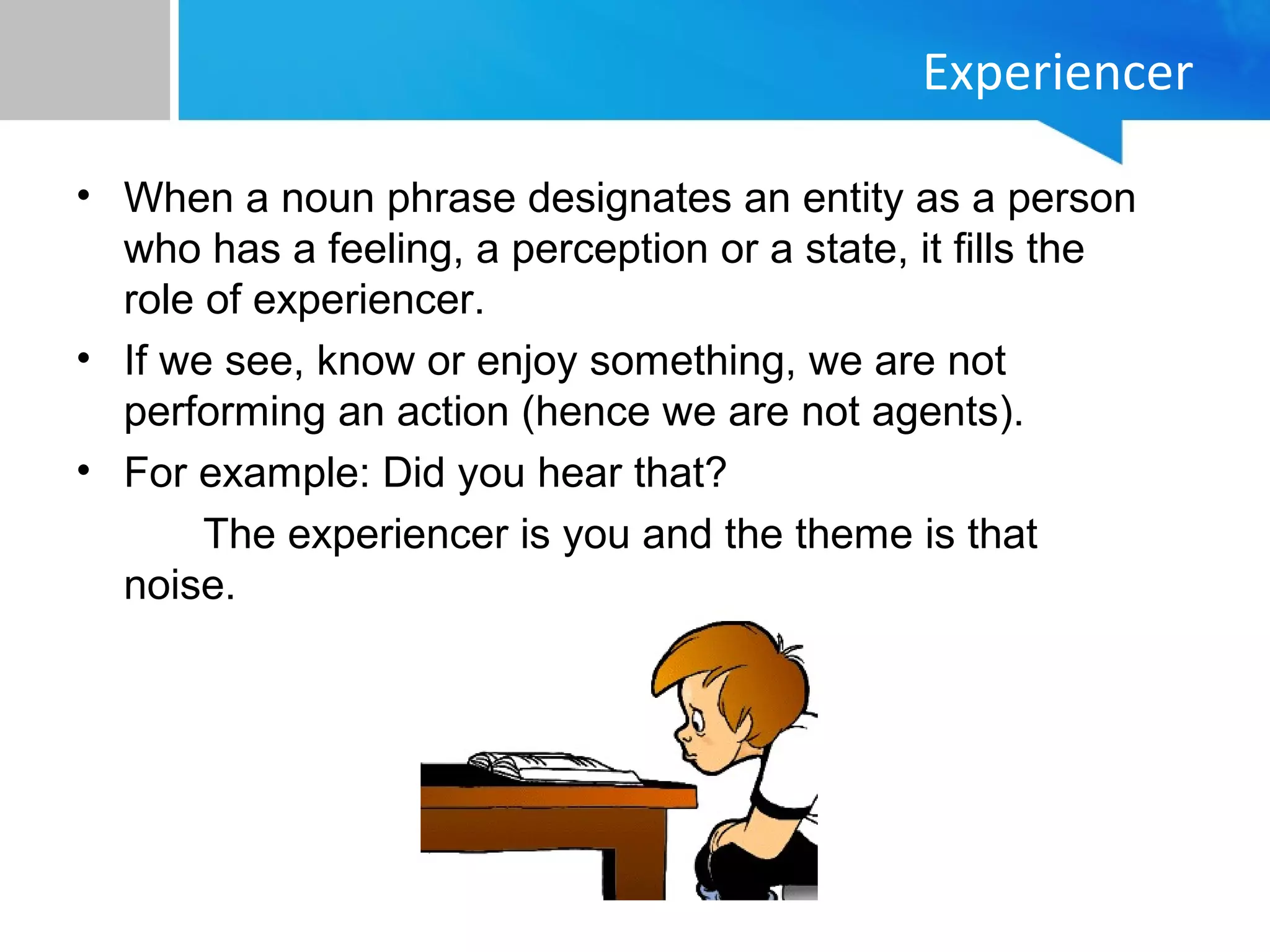 Experiencer

• When a noun phrase designates an entity as a person who has a feeling, a perception or a state, it fills the role of experiencer.
• If we see, know or enjoy something, we are not performing an action (hence we are not agents).
• For example: Did you hear that?

The experiencer is you and the theme is that noise.